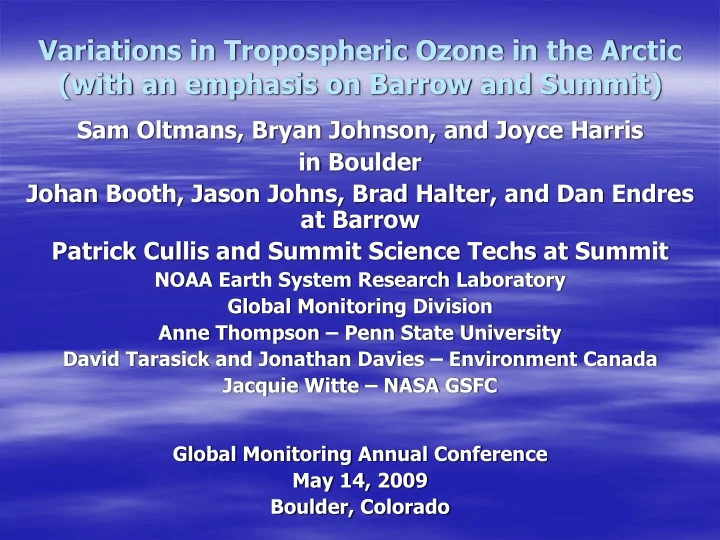 Variations in Tropospheric Ozone in the Arctic (with an emphasis on Barrow and Summit)

Sam Oltmans, Bryan Johnson, and Joyce Harris in Boulder
Johan Booth, Jason Johns, Brad Halter, and Dan Endres at Barrow
Patrick Cullis and Summit Science Techs at Summit
NOAA Earth System Research Laboratory
Global Monitoring Division
Anne Thompson – Penn State University
David Tarasick and Jonathan Davies – Environment Canada
Jacquie Witte – NASA GSFC

Global Monitoring Annual Conference
May 14, 2009
Boulder, Colorado